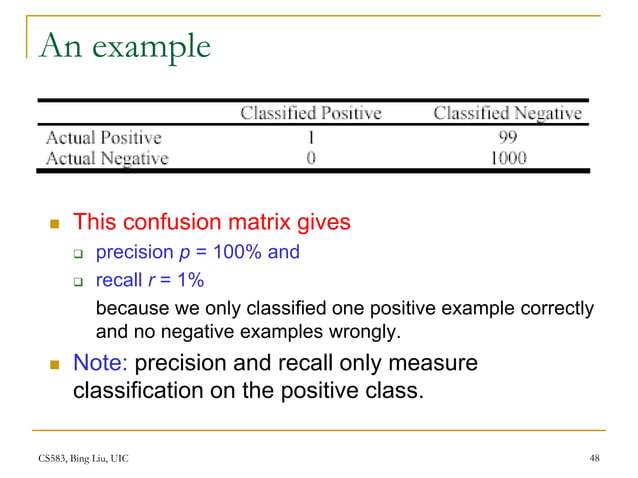 An example

| | Classified Positive | Classified Negative |
|---|---|---|
| Actual Positive | 1 | 99 |
| Actual Negative | 0 | 1000 |

This confusion matrix gives
precision $p$ = 100% and
recall $r$ = 1%
because we only classified one positive example correctly and no negative examples wrongly.

Note: precision and recall only measure classification on the positive class.

CS583, Bing Liu, UIC

48